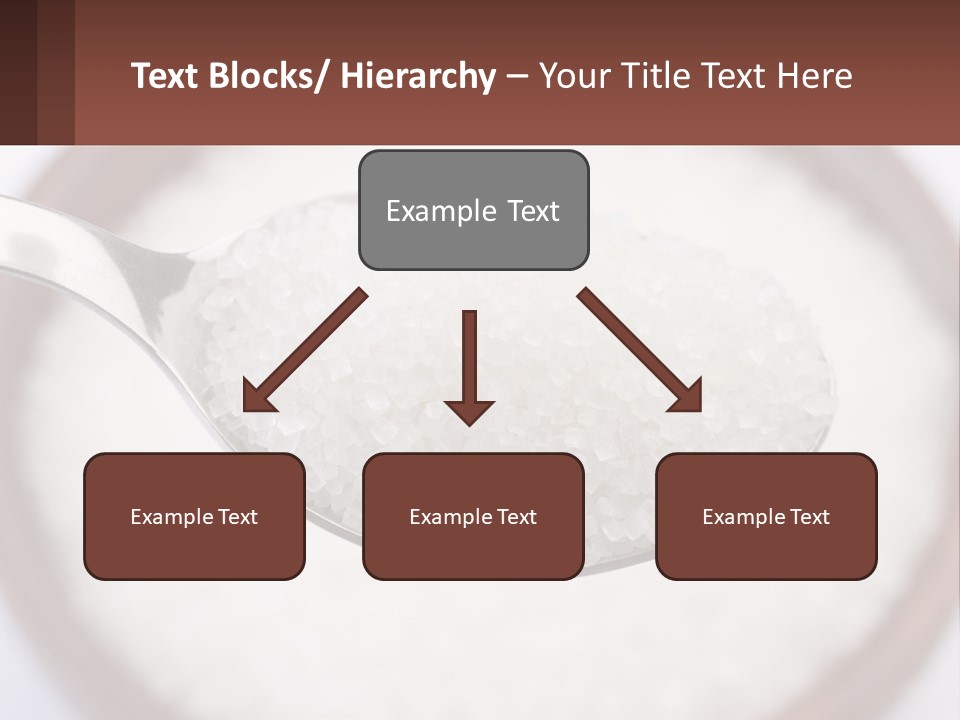 Text Blocks/ Hierarchy – Your Title Text Here

Example Text

Example Text

Example Text

Example Text